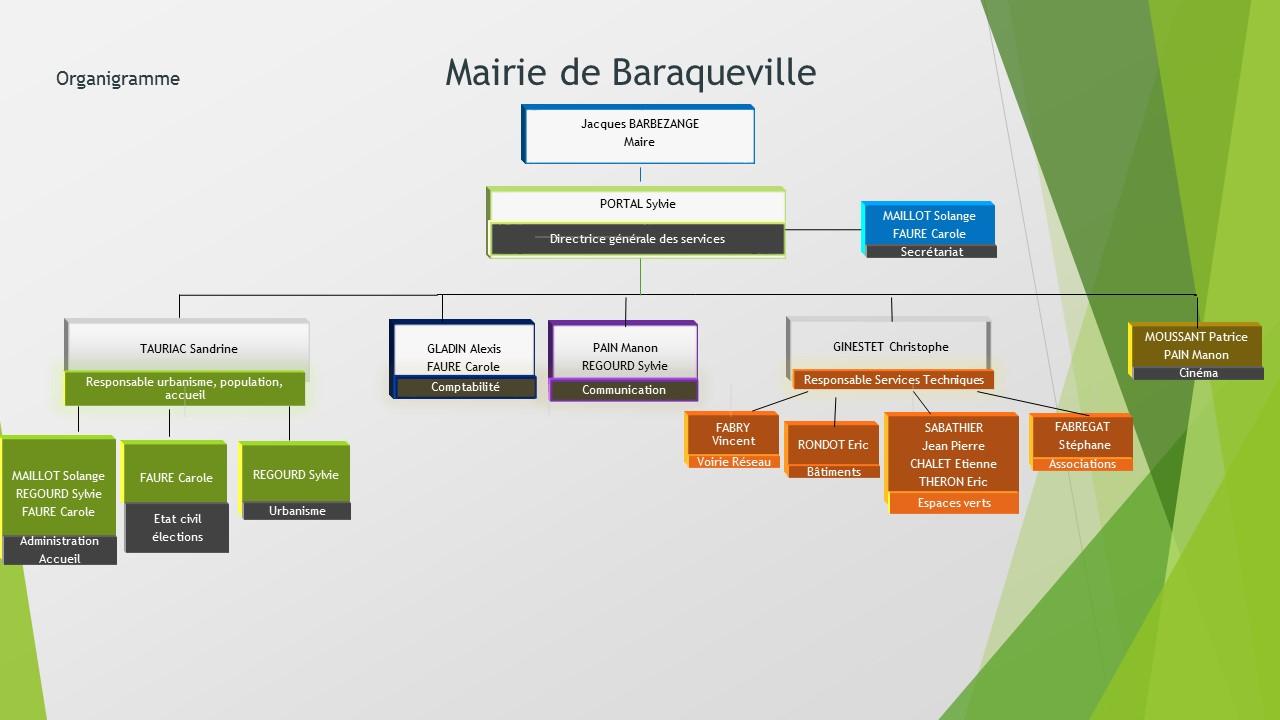 Organigramme

Mairie de Baraqueville

Jacques BARBEZANGE
Maire

PORTAL Sylvie
Directrice générale des services

MAILLOT Solange
FAURE Carole
Secrétariat

TAURIAC Sandrine
Responsable urbanisme, population, accueil

GLADIN Alexis
FAURE Carole
Comptabilité

PAIN Manon
REGOURD Sylvie
Communication

GINESTET Christophe
Responsable Services Techniques

MOUSSANT Patrice
PAIN Manon
Cinéma

MAILLOT Solange
REGOURD Sylvie
FAURE Carole
Administration
Accueil

FAURE Carole
Etat civil
élections

REGOURD Sylvie
Urbanisme

FABRY
Vincent
Voirie Réseau

RONDOT Eric
Bâtiments

SABATHIER
Jean Pierre
CHALET Etienne
THERON Eric
Espaces verts

FABREGAT
Stéphane
Associations